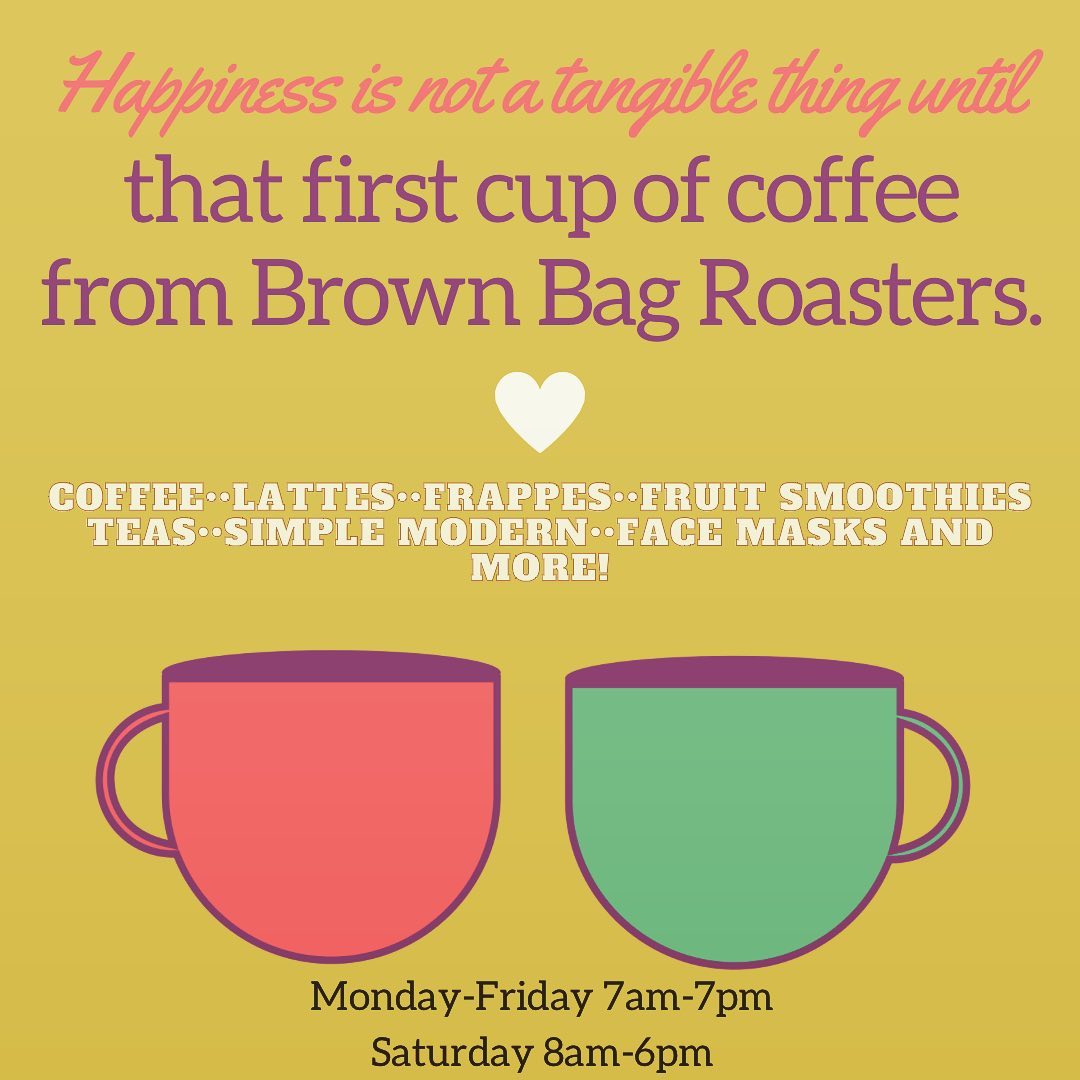 Happiness is not a tangible thing until that first cup of coffee from Brown Bag Roasters.

COFFEE··LATTES··FRAPPES··FRUIT SMOOTHIES TEAS··SIMPLE MODERN··FACE MASKS AND MORE!

Monday-Friday 7am-7pm
Saturday 8am-6pm